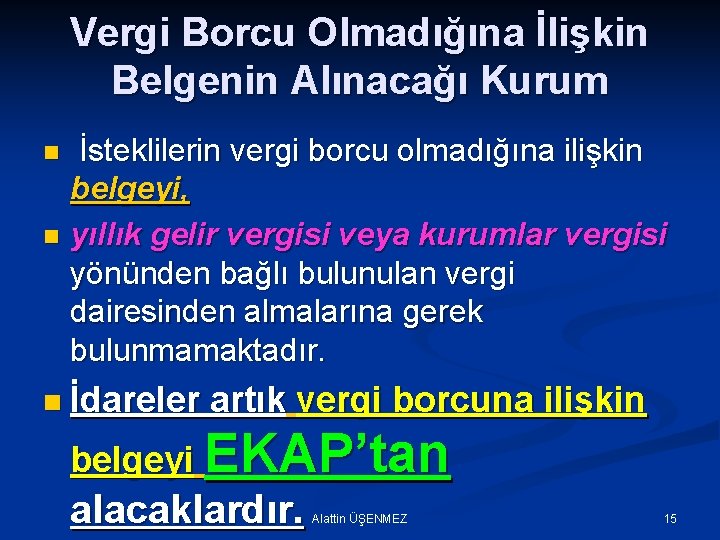 Vergi Borcu Olmadığına İlişkin Belgenin Alınacağı Kurum

İsteklilerin vergi borcu olmadığına ilişkin belgeyi,

yıllık gelir vergisi veya kurumlar vergisi yönünden bağlı bulunulan vergi dairesinden almalarına gerek bulunmamaktadır.

İdareler artık vergi borcuna ilişkin belgeyi EKAP'tan alacaklardır.

Alattin ÜŞENMEZ

15